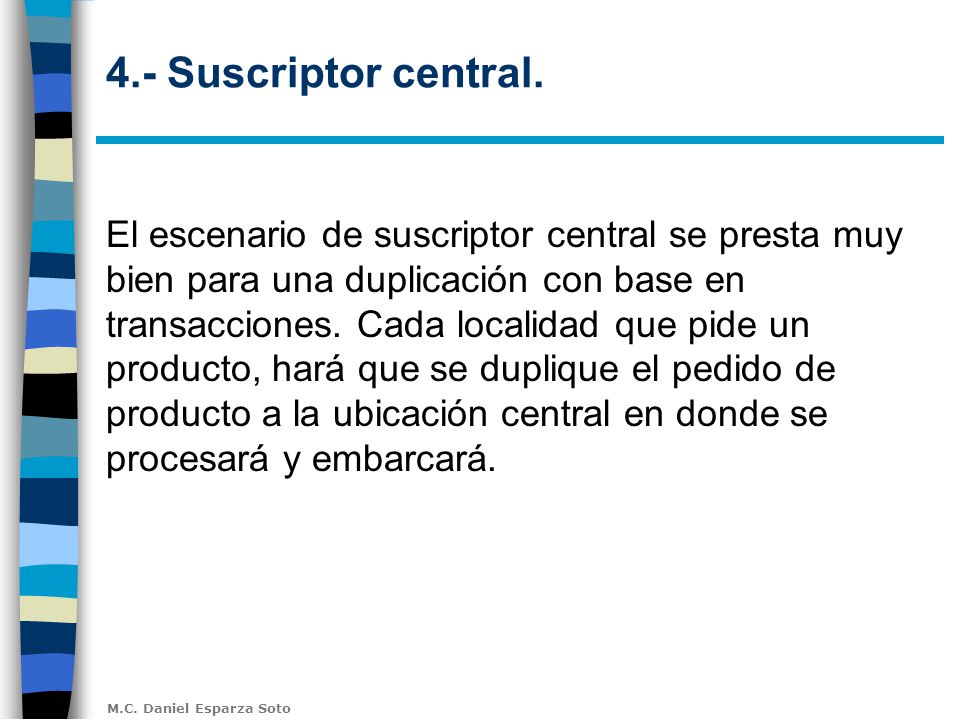 4.- Suscriptor central.

El escenario de suscriptor central se presta muy bien para una duplicación con base en transacciones. Cada localidad que pide un producto, hará que se duplique el pedido de producto a la ubicación central en donde se procesará y embarcará.

M.C. Daniel Esparza Soto